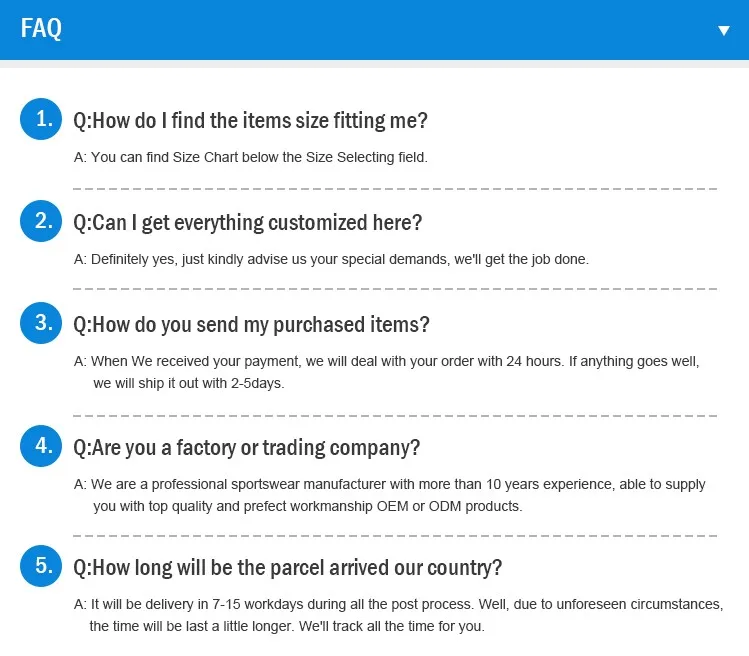 FAQ

1. Q:How do I find the items size fitting me?

A: You can find Size Chart below the Size Selecting field.

2. Q:Can I get everything customized here?

A: Definitely yes, just kindly advise us your special demands, we'll get the job done.

3. Q:How do you send my purchased items?

A: When We received your payment, we will deal with your order with 24 hours. If anything goes well, we will ship it out with 2-5days.

4. Q:Are you a factory or trading company?

A: We are a professional sportswear manufacturer with more than 10 years experience, able to supply you with top quality and prefect workmanship OEM or ODM products.

5. Q:How long will be the parcel arrived our country?

A: It will be delivery in 7-15 workdays during all the post process. Well, due to unforeseen circumstances, the time will be last a little longer. We'll track all the time for you.